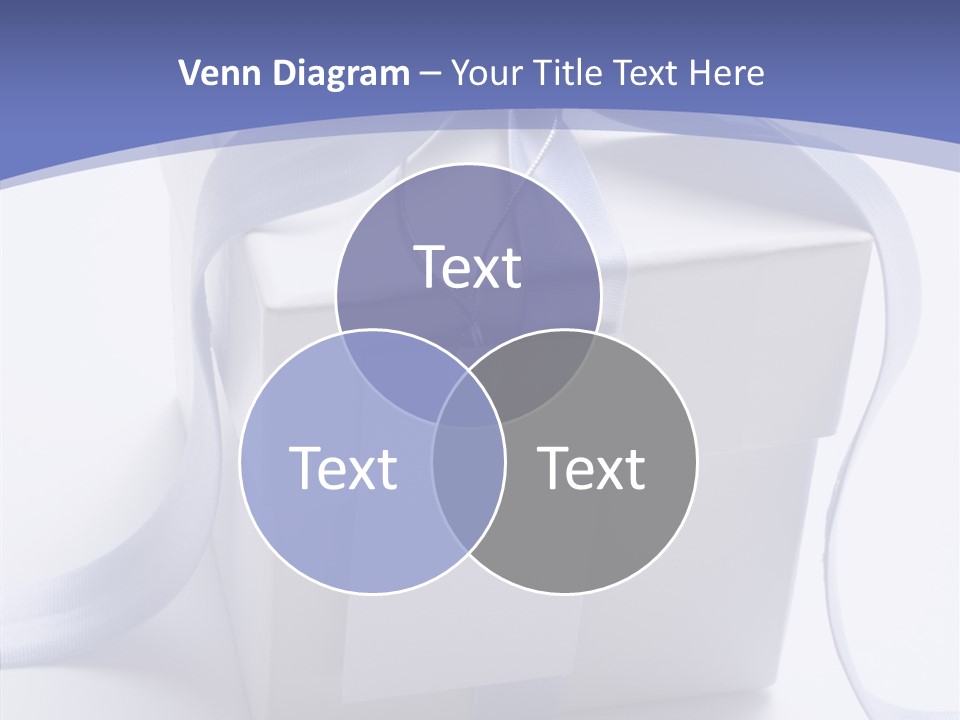 Venn Diagram – Your Title Text Here

Text

Text

Text